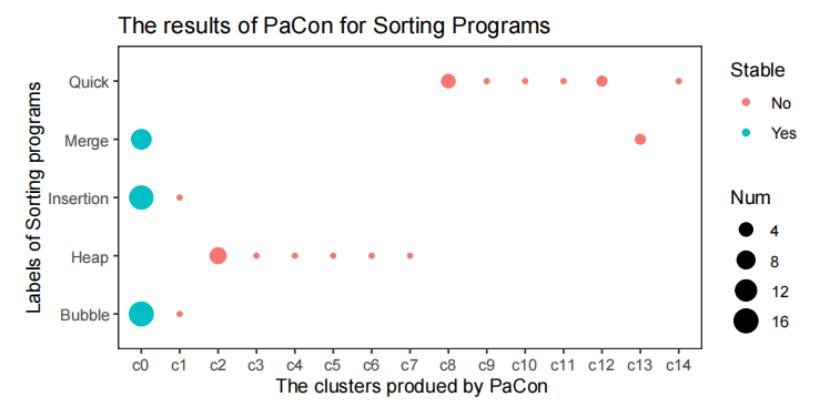 The results of PaCon for Sorting Programs

Labels of Sorting programs

Quick
Merge
Insertion
Heap
Bubble

c0 c1 c2 c3 c4 c5 c6 c7 c8 c9 c10 c11 c12 c13 c14

The clusters produed by PaCon

Stable
No
Yes

Num
4
8
12
16